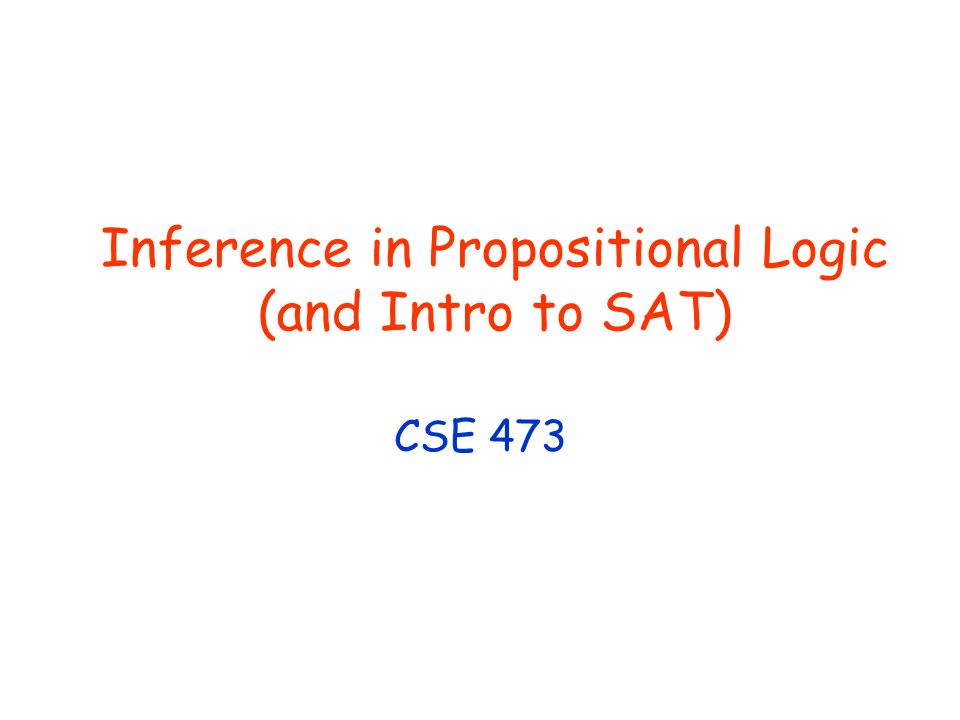 Inference in Propositional Logic (and Intro to SAT)

CSE 473